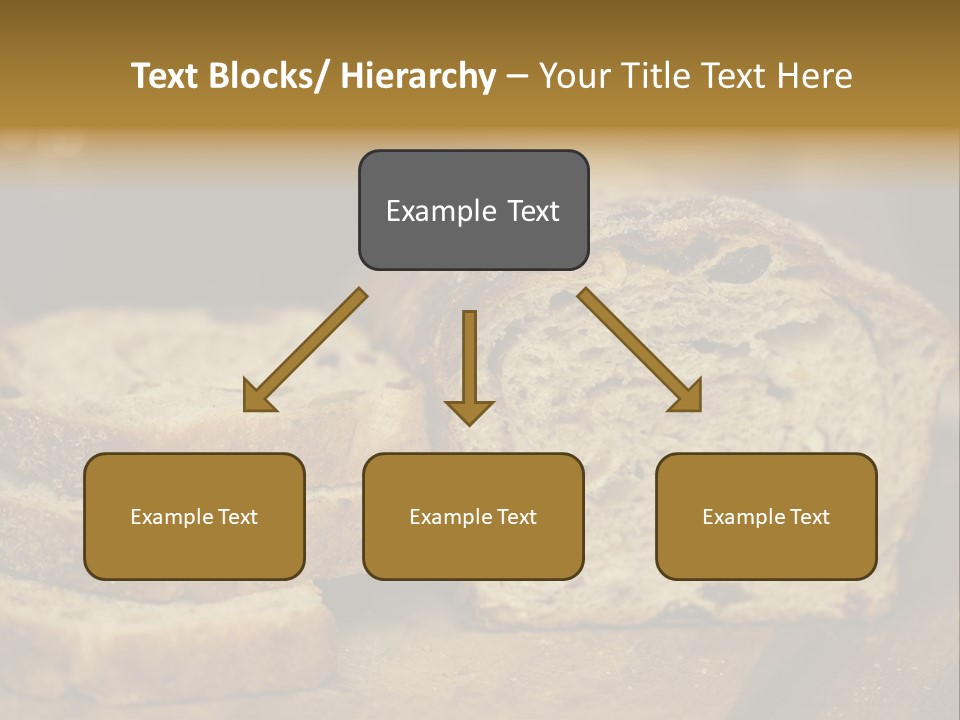 Text Blocks/ Hierarchy – Your Title Text Here

Example Text

Example Text

Example Text

Example Text